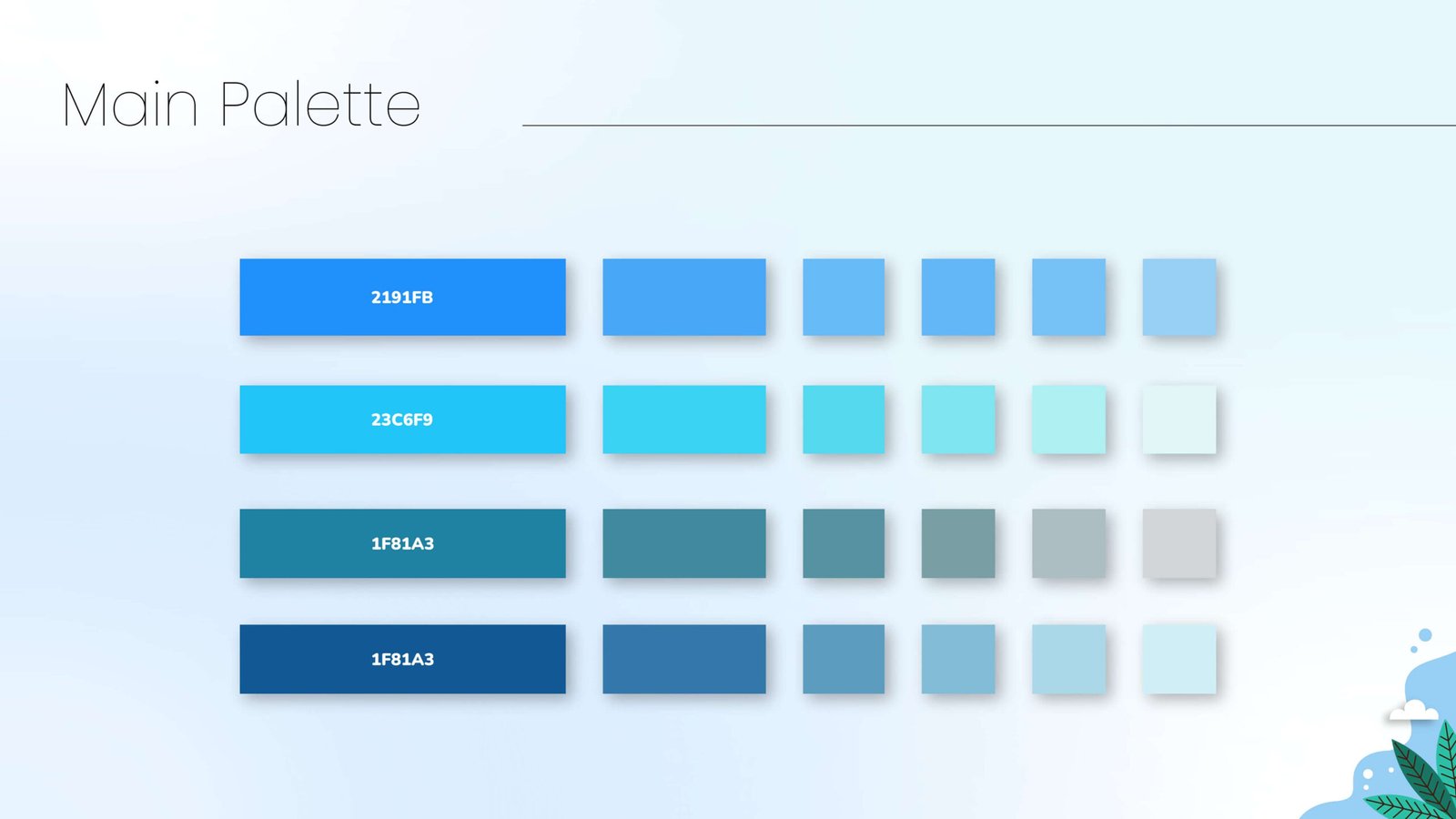 Main Palette

2191FB

23C6F9

1F81A3

1F81A3